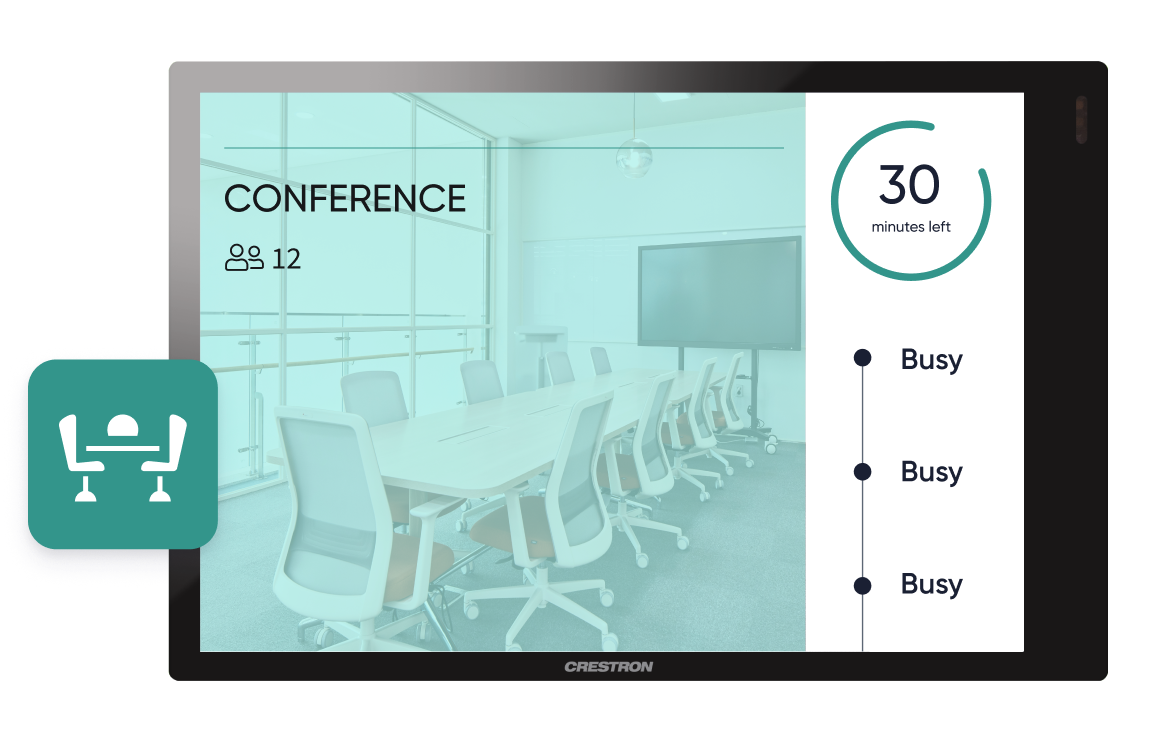 CONFERENCE

12

30
minutes left

Busy

Busy

Busy

CRESTRON